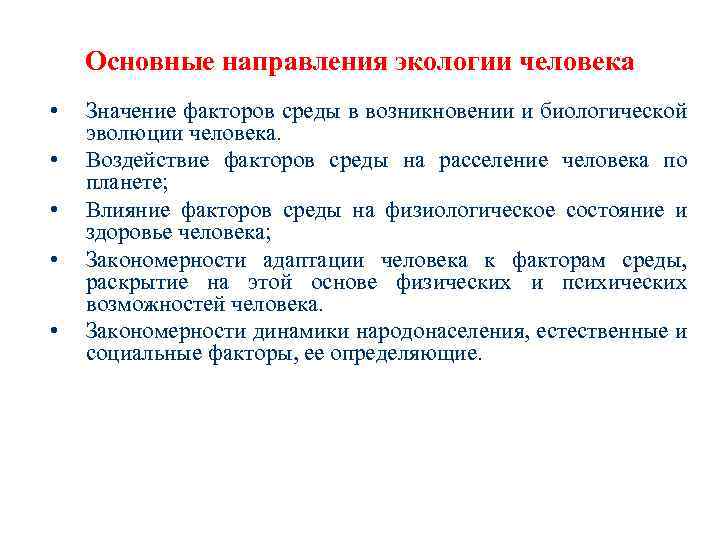 Основные направления экологии человека

• Значение факторов среды в возникновении и биологической эволюции человека.
• Воздействие факторов среды на расселение человека по планете;
• Влияние факторов среды на физиологическое состояние и здоровье человека;
• Закономерности адаптации человека к факторам среды, раскрытие на этой основе физических и психических возможностей человека.
• Закономерности динамики народонаселения, естественные и социальные факторы, ее определяющие.